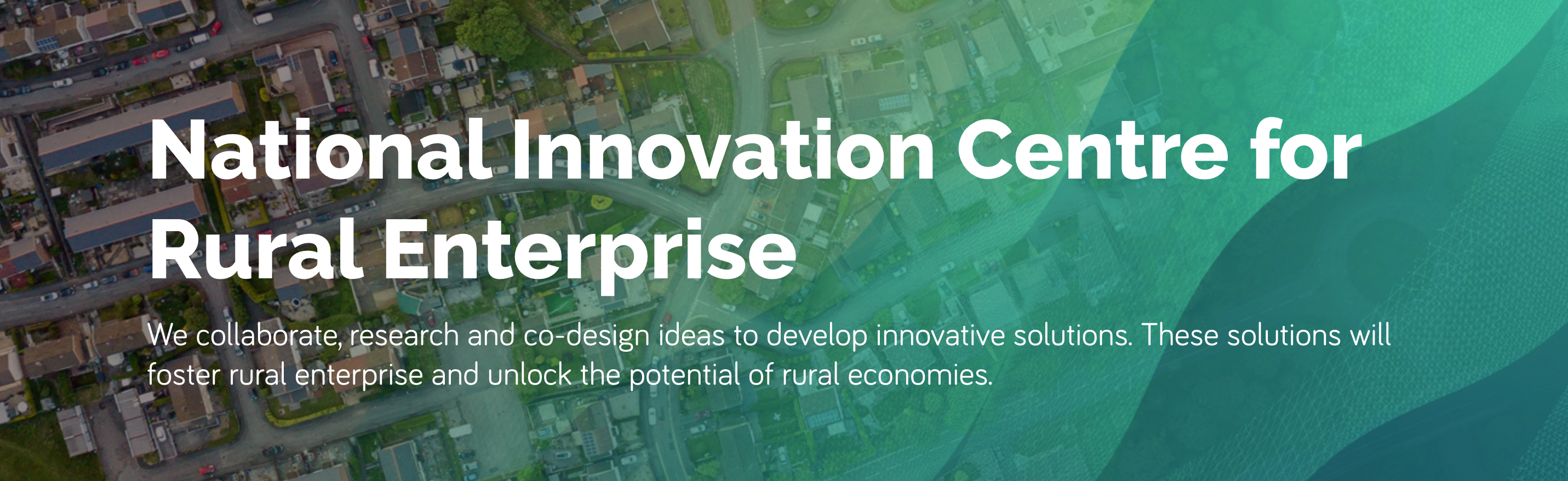 National Innovation Centre for Rural Enterprise

We collaborate, research and co-design ideas to develop innovative solutions. These solutions will foster rural enterprise and unlock the potential of rural economies.